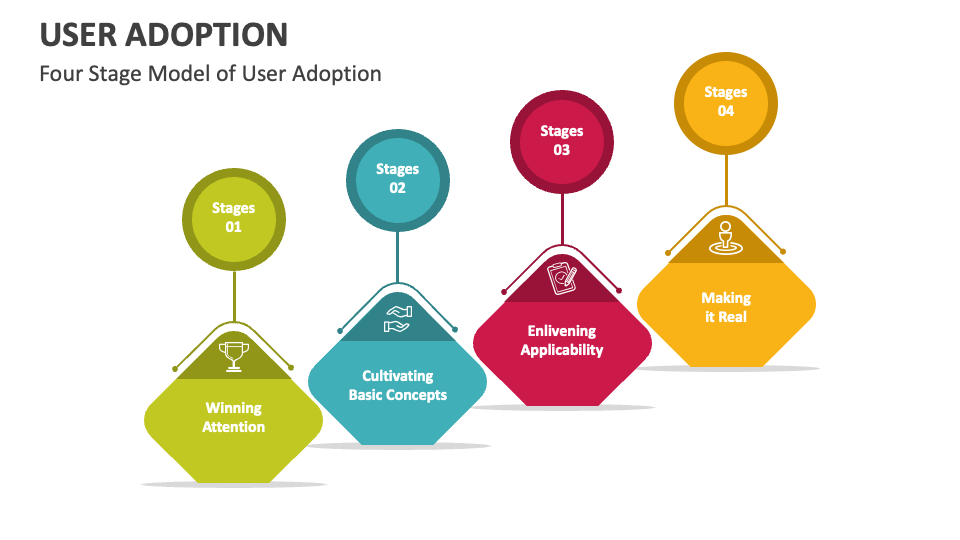 USER ADOPTION

Four Stage Model of User Adoption

Stages
01

Winning Attention

Stages
02

Cultivating Basic Concepts

Stages
03

Enlivening Applicability

Stages
04

Making it Real